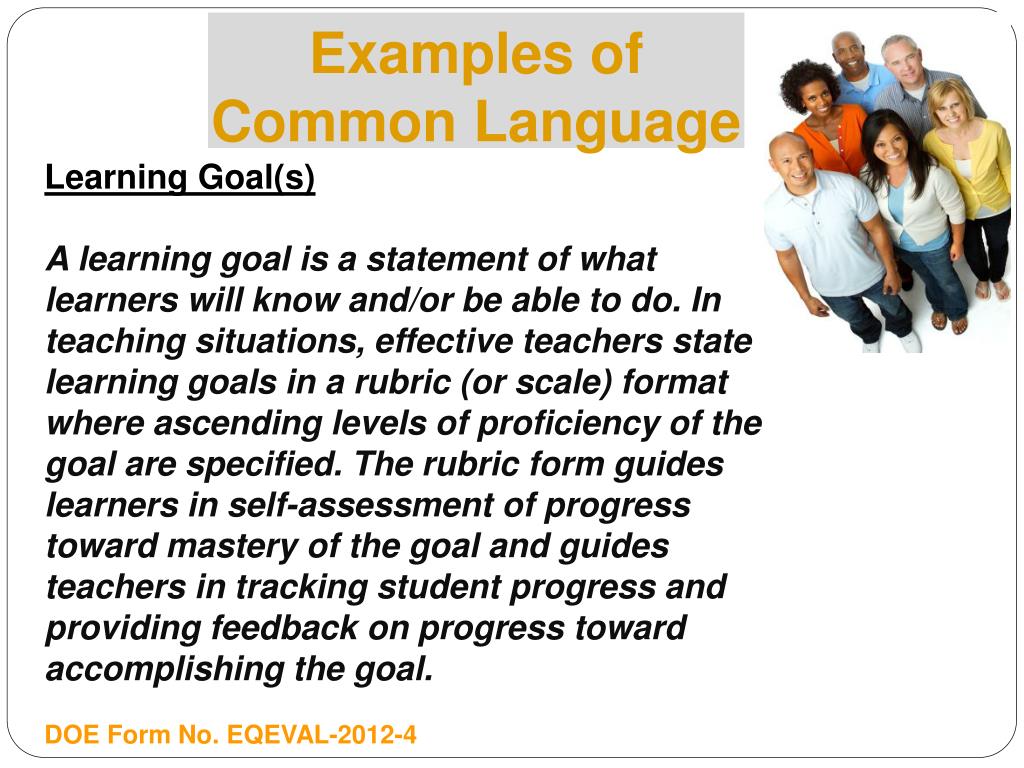 Examples of Common Language

Learning Goal(s)

A learning goal is a statement of what learners will know and/or be able to do. In teaching situations, effective teachers state learning goals in a rubric (or scale) format where ascending levels of proficiency of the goal are specified. The rubric form guides learners in self-assessment of progress toward mastery of the goal and guides teachers in tracking student progress and providing feedback on progress toward accomplishing the goal.

DOE Form No. EQEVAL-2012-4